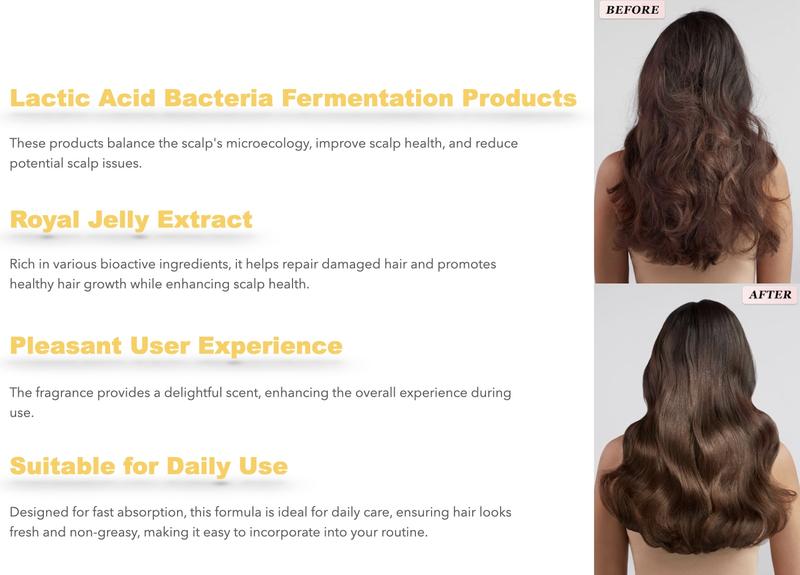 Lactic Acid Bacteria Fermentation Products

These products balance the scalp's microecology, improve scalp health, and reduce potential scalp issues.

Royal Jelly Extract

Rich in various bioactive ingredients, it helps repair damaged hair and promotes healthy hair growth while enhancing scalp health.

Pleasant User Experience

The fragrance provides a delightful scent, enhancing the overall experience during use.

Suitable for Daily Use

Designed for fast absorption, this formula is ideal for daily care, ensuring hair looks fresh and non-greasy, making it easy to incorporate into your routine.

BEFORE

AFTER